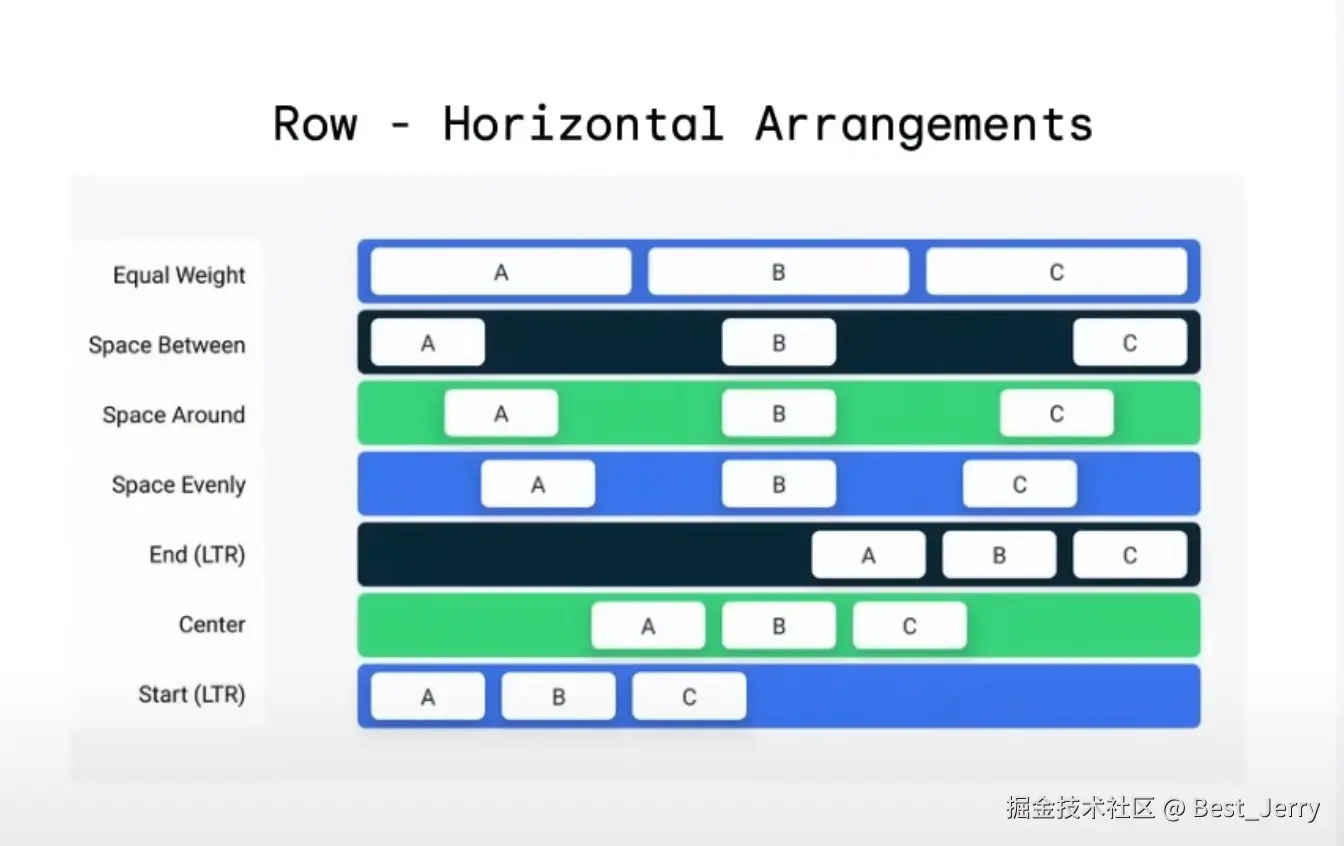 Row - Horizontal Arrangements

Equal Weight A B C
Space Between A B C
Space Around A B C
Space Evenly A B C
End (LTR) A B C
Center A B C
Start (LTR) A B C

掘金技术社区 @ Best_Jerry